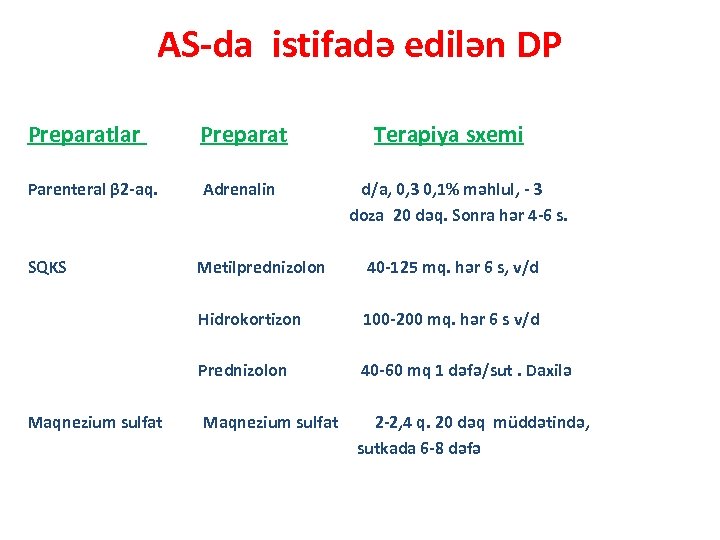 AS-da istifadə edilən DP

| Preparatlar | Preparat | Terapiya sxemi |
|---|---|---|
| Parenteral β2-aq. | Adrenalin | d/a, 0,3 0,1% məhlul, - 3 doza 20 dəq. Sonra hər 4-6 s. |
| SQKS | Metilprednizolon | 40-125 mq. hər 6 s, v/d |
| | Hidrokortizon | 100-200 mq. hər 6 s v/d |
| | Prednizolon | 40-60 mq 1 dəfə/sut . Daxilə |
| Maqnezium sulfat | Maqnezium sulfat | 2-2,4 q. 20 dəq müddətində, sutkada 6-8 dəfə |